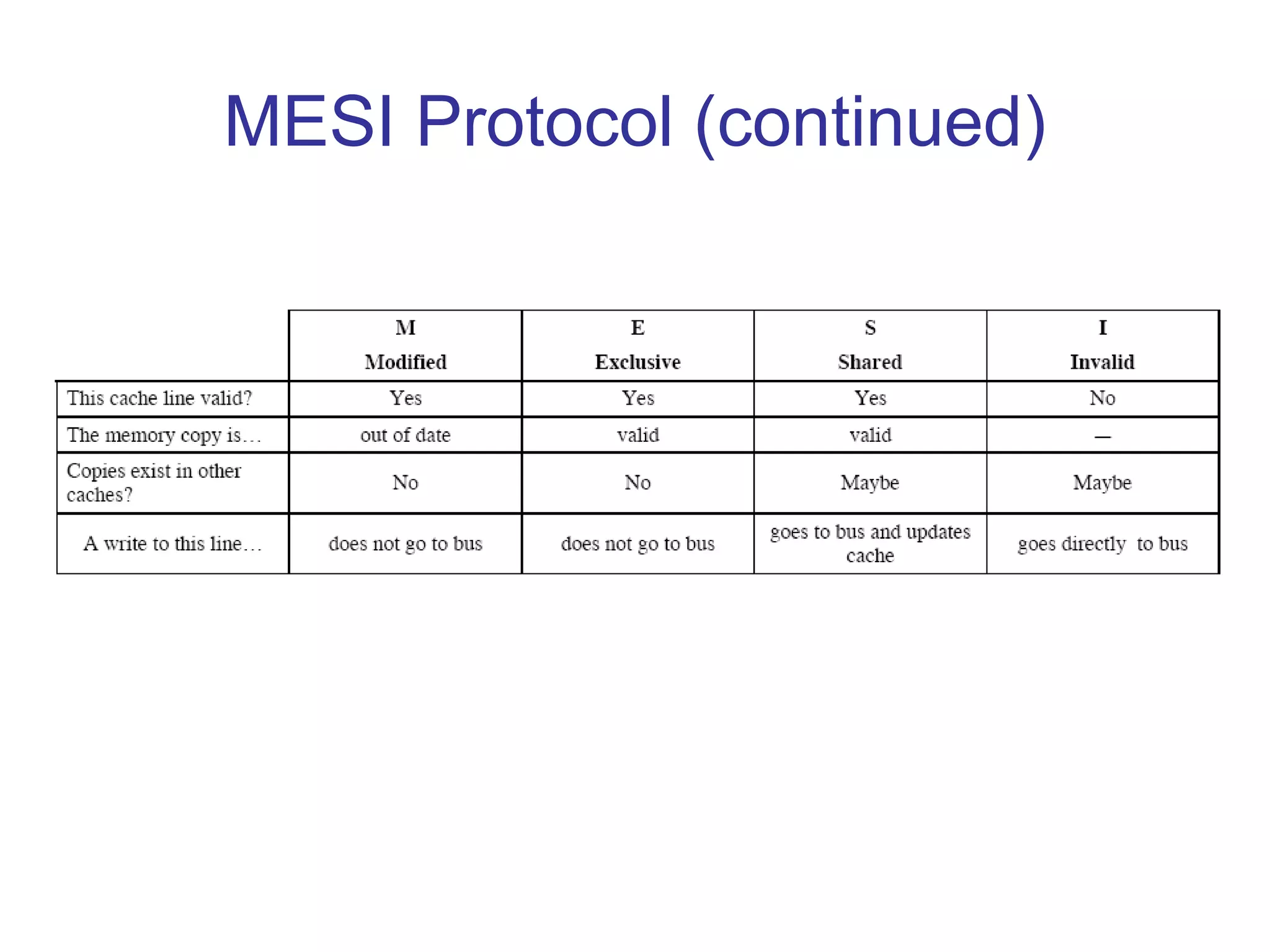 MESI Protocol (continued)

| | M Modified | E Exclusive | S Shared | I Invalid |
|---|---|---|---|---|
| This cache line valid? | Yes | Yes | Yes | No |
| The memory copy is… | out of date | valid | valid | — |
| Copies exist in other caches? | No | No | Maybe | Maybe |
| A write to this line… | does not go to bus | does not go to bus | goes to bus and updates cache | goes directly to bus |